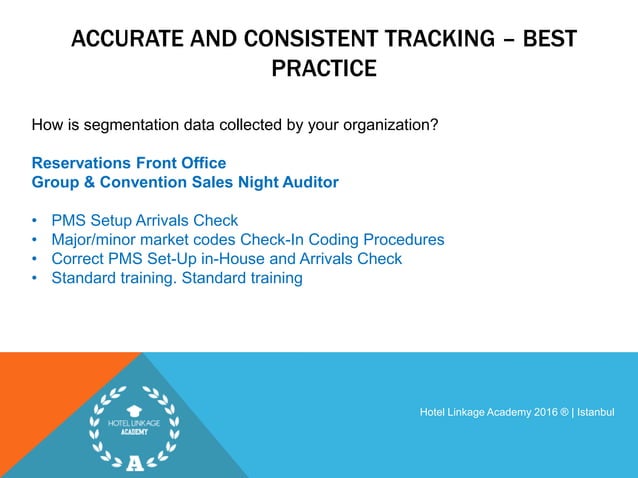 ACCURATE AND CONSISTENT TRACKING – BEST PRACTICE

How is segmentation data collected by your organization?

Reservations Front Office
Group & Convention Sales Night Auditor

• PMS Setup Arrivals Check
• Major/minor market codes Check-In Coding Procedures
• Correct PMS Set-Up in-House and Arrivals Check
• Standard training. Standard training

HOTEL LINKAGE ACADEMY
A

Hotel Linkage Academy 2016 ® | Istanbul